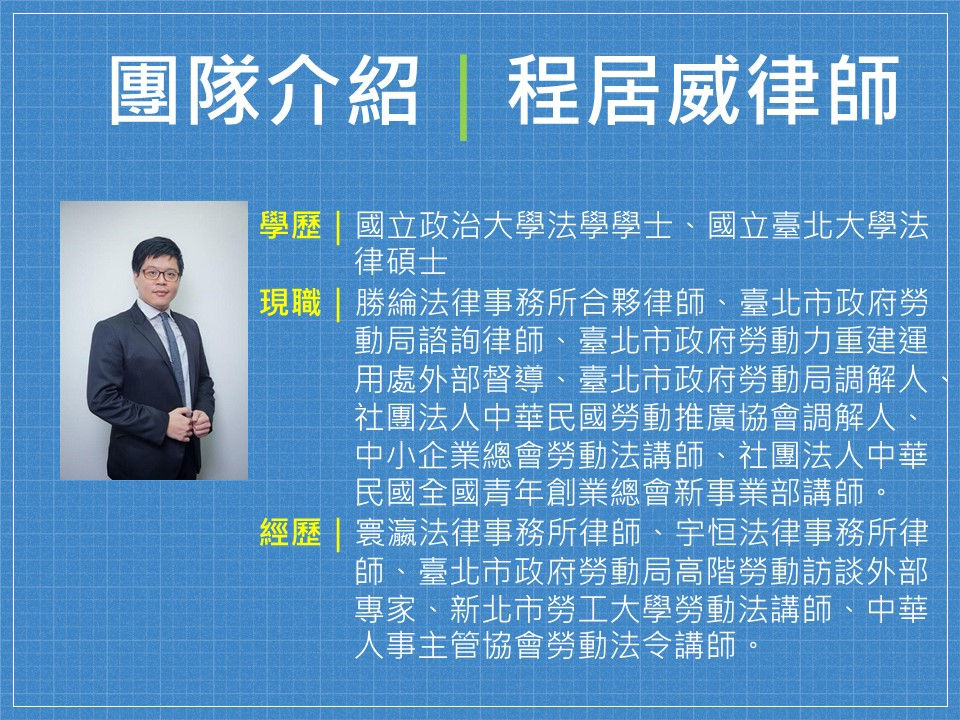 團隊介紹 | 程居威律師

學歷 | 國立政治大學法學學士、國立臺北大學法律碩士

現職 | 勝綸法律事務所合夥律師、臺北市政府勞動局諮詢律師、臺北市政府勞動力重建運用處外部督導、臺北市政府勞動局調解人、社團法人中華民國勞動推廣協會調解人、中小企業總會勞動法講師、社團法人中華民國全國青年創業總會新事業部講師。

經歷 | 寰瀛法律事務所律師、宇恒法律事務所律師、臺北市政府勞動局高階勞動訪談外部專家、新北市勞工大學勞動法講師、中華人事主管協會勞動法令講師。